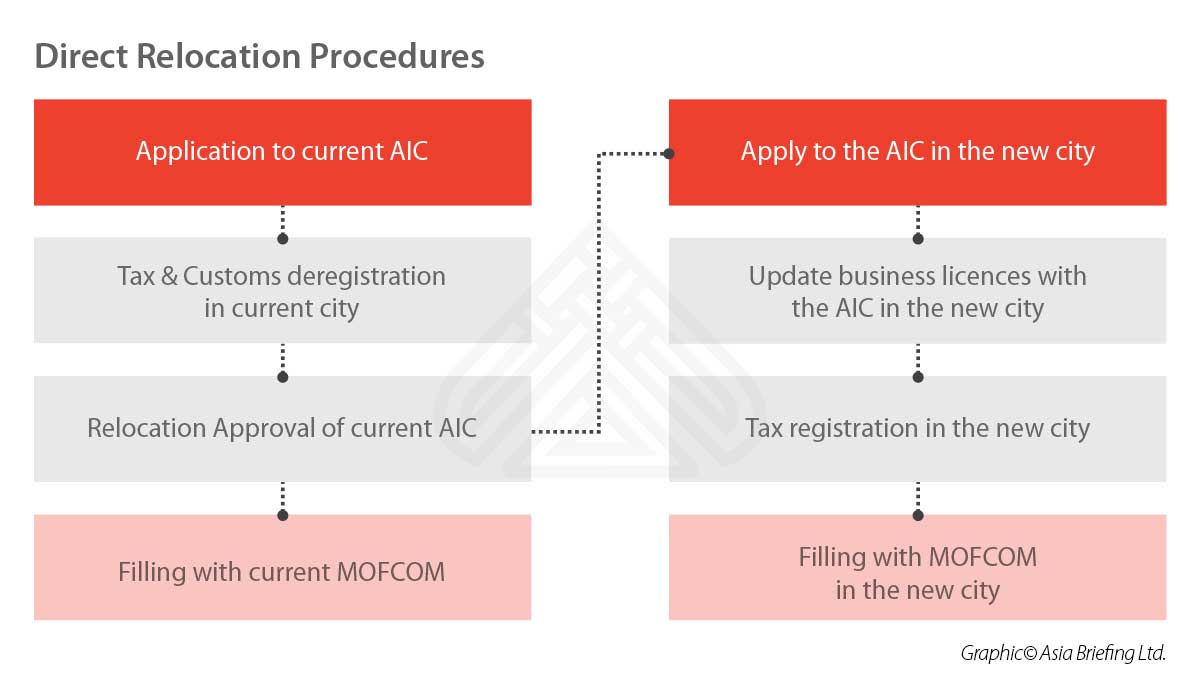 Direct Relocation Procedures

Application to current AIC

Tax & Customs deregistration in current city

Relocation Approval of current AIC

Filling with current MOFCOM

Apply to the AIC in the new city

Update business licences with the AIC in the new city

Tax registration in the new city

Filling with MOFCOM in the new city

Graphic© Asia Briefing Ltd.